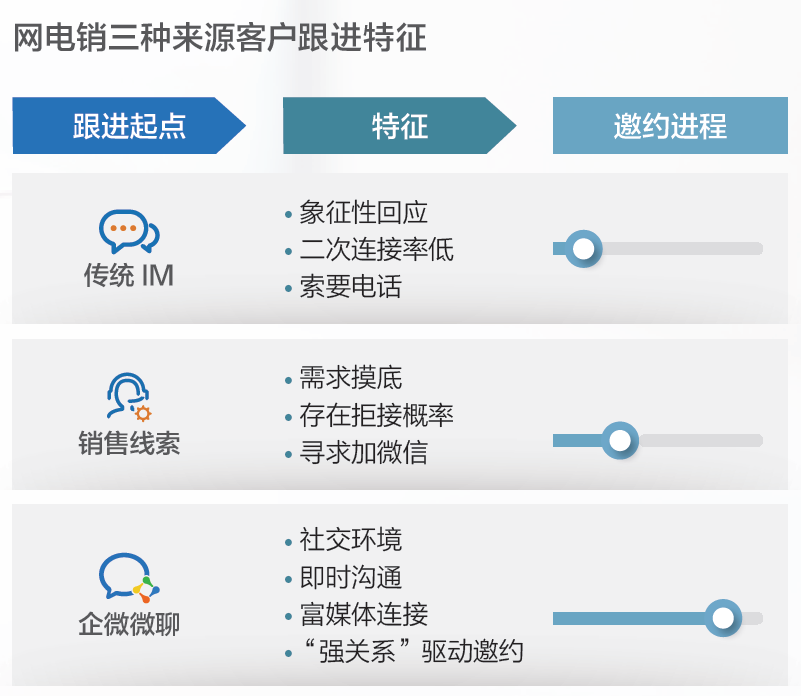 网电销三种来源客户跟进特征

跟进起点

特征

邀约进程

传统 IM

• 象征性回应
• 二次连接率低
• 索要电话

销售线索

• 需求摸底
• 存在拒接概率
• 寻求加微信

企微微聊

• 社交环境
• 即时沟通
• 富媒体连接
• “强关系”驱动邀约